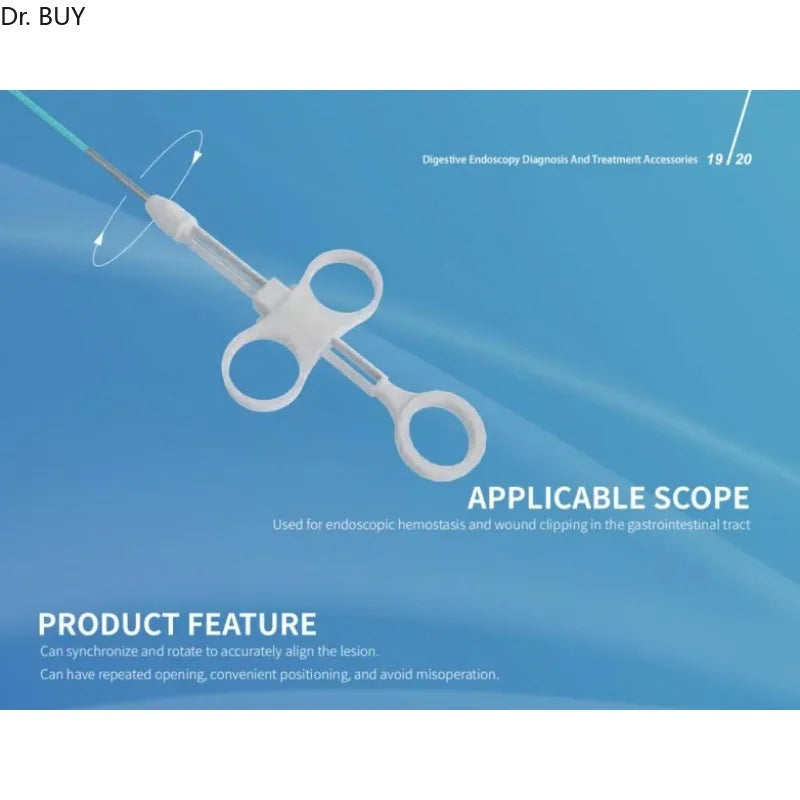 Dr. BUY

Digestive Endoscopy Diagnosis And Treatment Accessories 19 / 20

APPLICABLE SCOPE
Used for endoscopic hemostasis and wound clipping in the gastrointestinal tract

PRODUCT FEATURE
Can synchronize and rotate to accurately align the lesion.
Can have repeated opening, convenient positioning, and avoid misoperation.